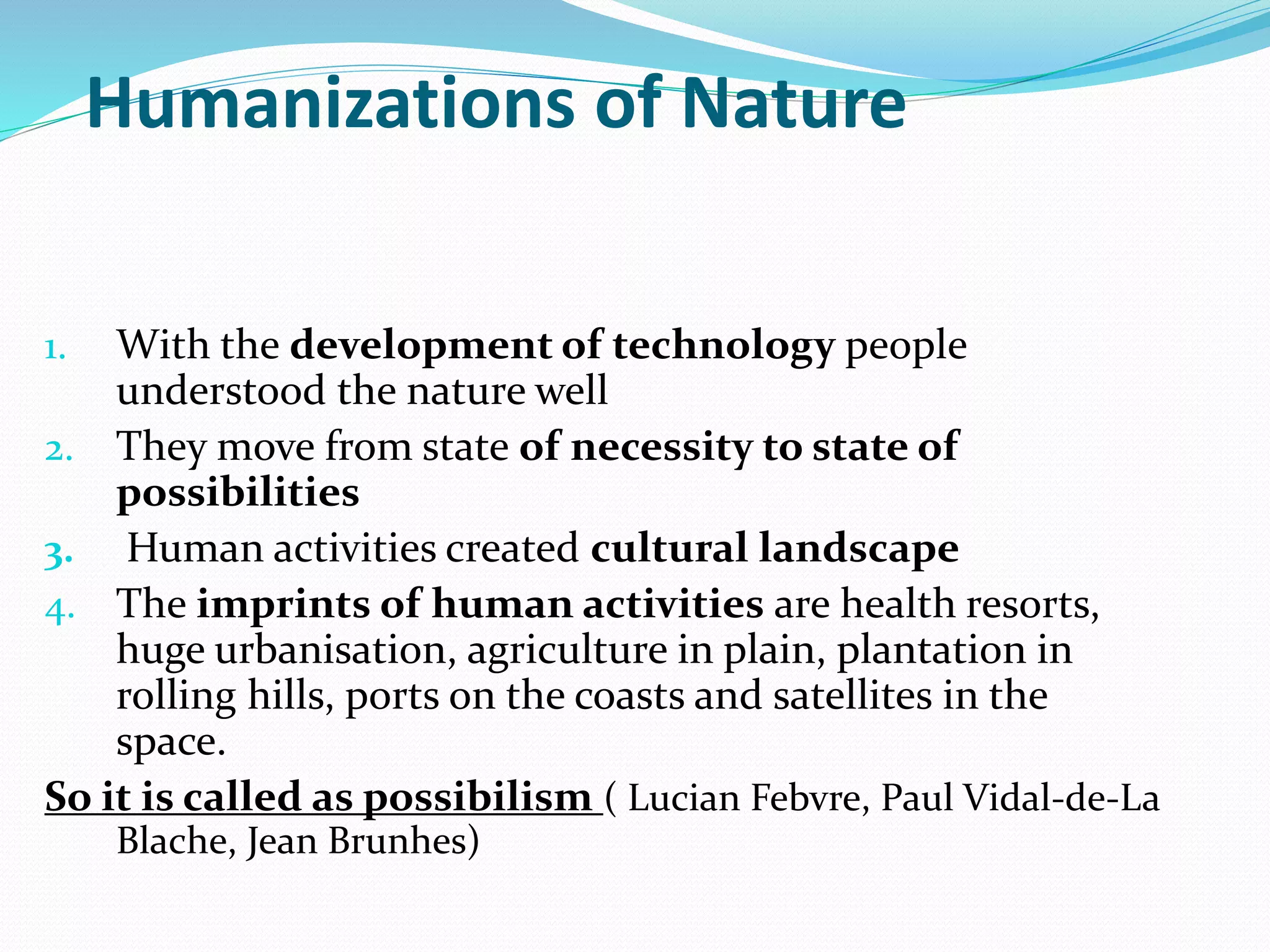 Humanizations of Nature

1. With the development of technology people understood the nature well
2. They move from state of necessity to state of possibilities
3. Human activities created cultural landscape
4. The imprints of human activities are health resorts, huge urbanisation, agriculture in plain, plantation in rolling hills, ports on the coasts and satellites in the space.

So it is called as possibilism ( Lucian Febvre, Paul Vidal-de-La Blache, Jean Brunhes)